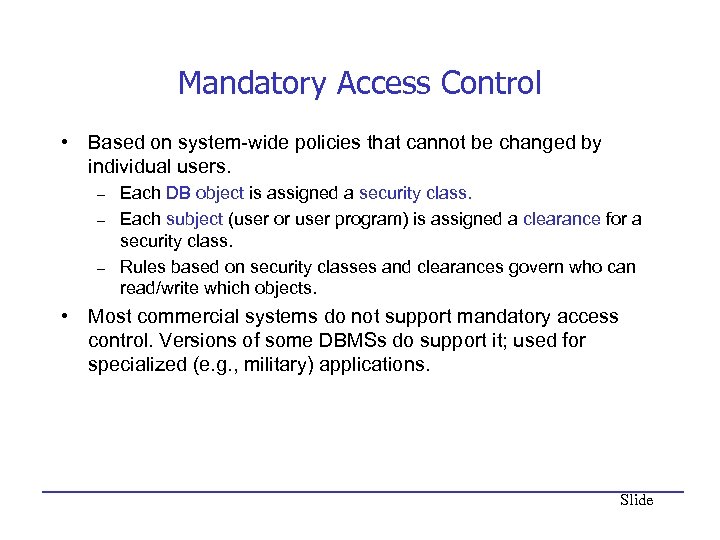 Mandatory Access Control

• Based on system-wide policies that cannot be changed by individual users.
– Each DB object is assigned a security class.
– Each subject (user or user program) is assigned a clearance for a security class.
– Rules based on security classes and clearances govern who can read/write which objects.
• Most commercial systems do not support mandatory access control. Versions of some DBMSs do support it; used for specialized (e.g., military) applications.

Slide